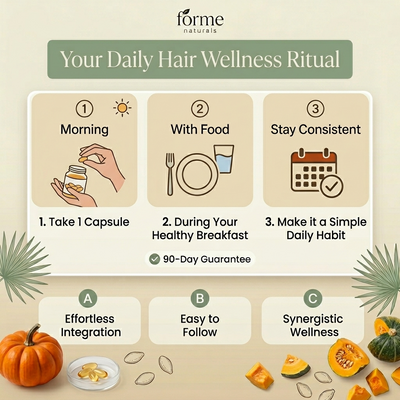 forme
naturals

Your Daily Hair Wellness Ritual

1
Morning

1. Take 1 Capsule

2
With Food

2. During Your Healthy Breakfast

3
Stay Consistent

3. Make it a Simple Daily Habit

90-Day Guarantee

A
Effortless Integration

B
Easy to Follow

C
Synergistic Wellness